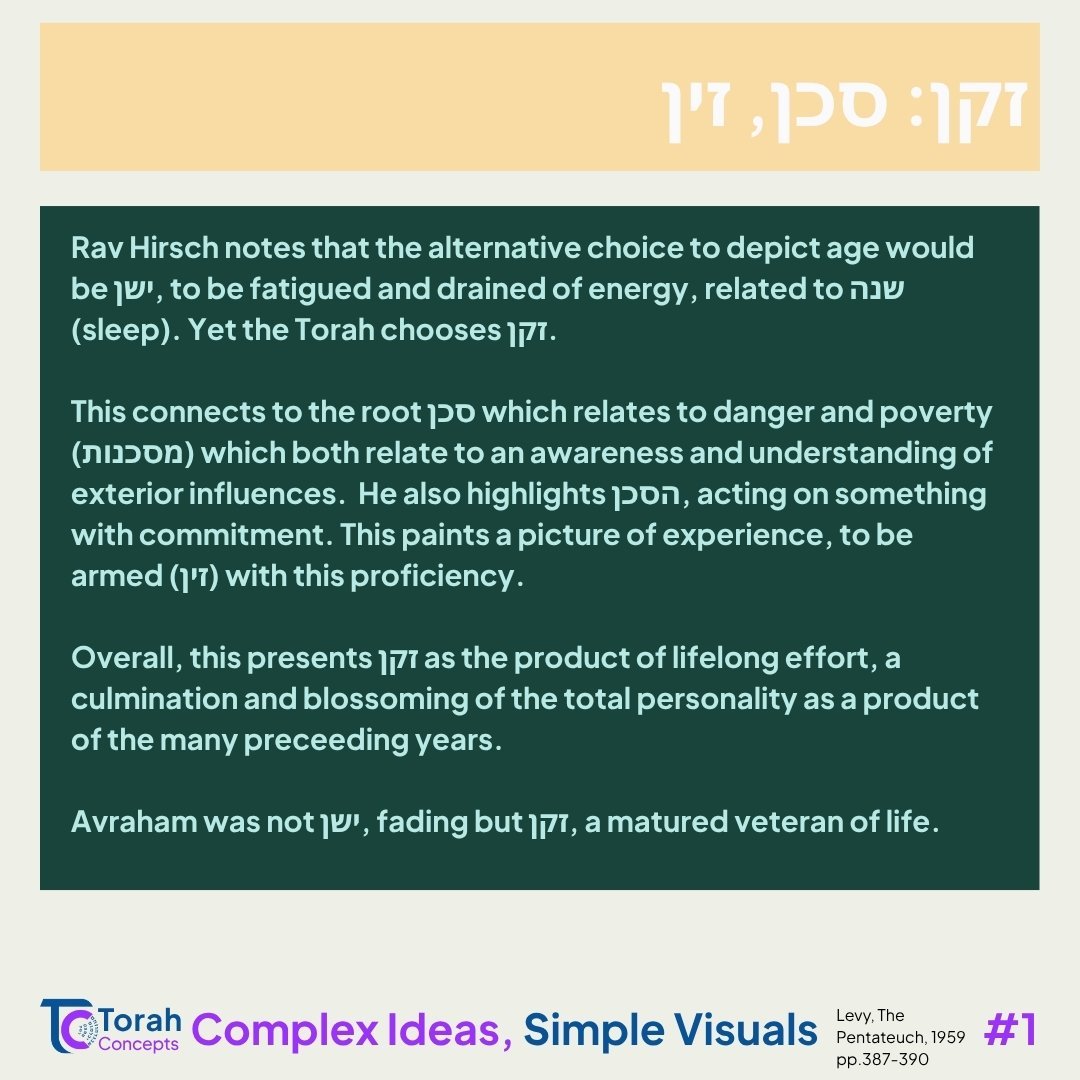 זקן: סכן, זין

Rav Hirsch notes that the alternative choice to depict age would be ישן, to be fatigued and drained of energy, related to שנה (sleep). Yet the Torah chooses זקן.

This connects to the root סכן which relates to danger and poverty (מסכנות) which both relate to an awareness and understanding of exterior influences. He also highlights הסכן, acting on something with commitment. This paints a picture of experience, to be armed (זין) with this proficiency.

Overall, this presents זקן as the product of lifelong effort, a culmination and blossoming of the total personality as a product of the many preceeding years.

Avraham was not ישן, fading but זקן, a matured veteran of life.

TC Torah Concepts Complex Ideas, Simple Visuals Levy, The Pentateuch, 1959 pp.387-390 #1